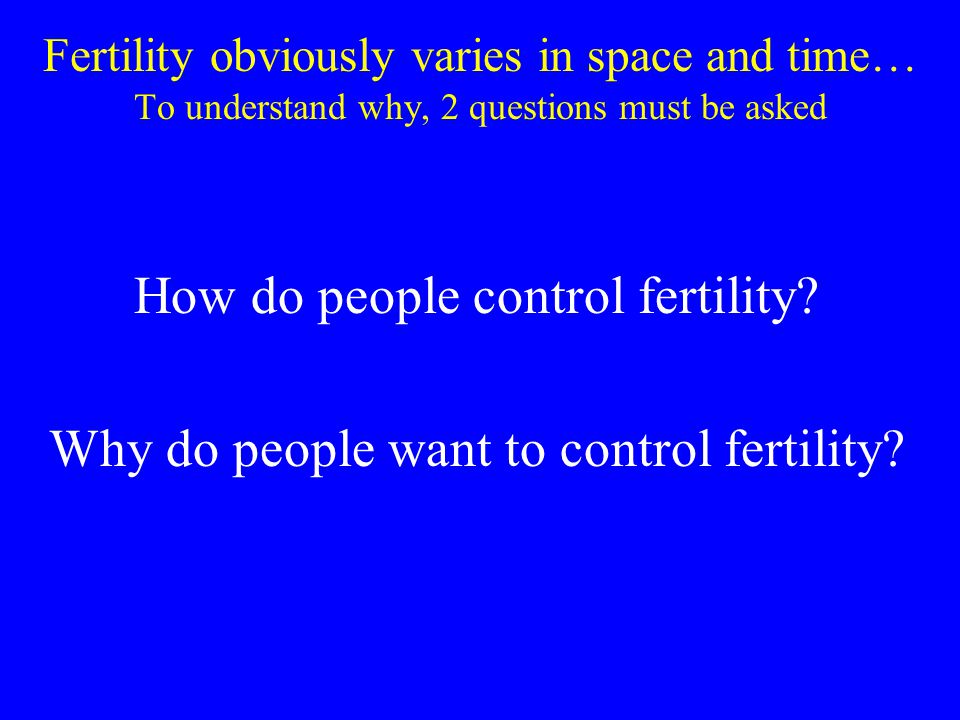 Fertility obviously varies in space and time…
To understand why, 2 questions must be asked

How do people control fertility?

Why do people want to control fertility?